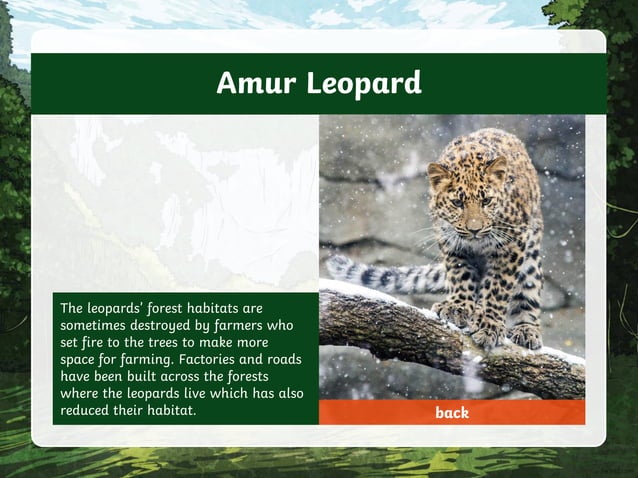 Amur Leopard

The leopards' forest habitats are sometimes destroyed by farmers who set fire to the trees to make more space for farming. Factories and roads have been built across the forests where the leopards live which has also reduced their habitat.

back